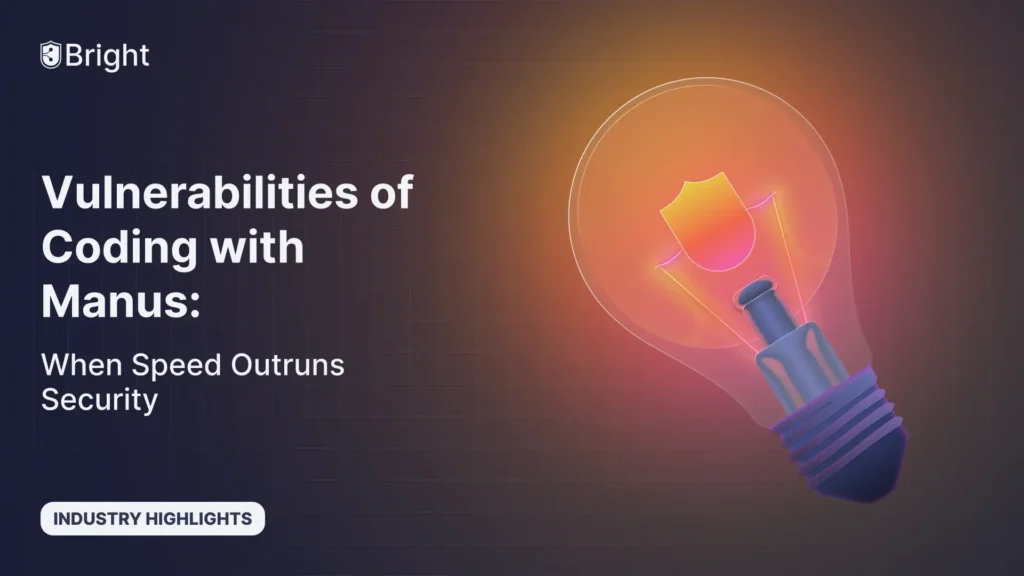 Bright

Vulnerabilities of Coding with Manus:

When Speed Outruns Security

INDUSTRY HIGHLIGHTS